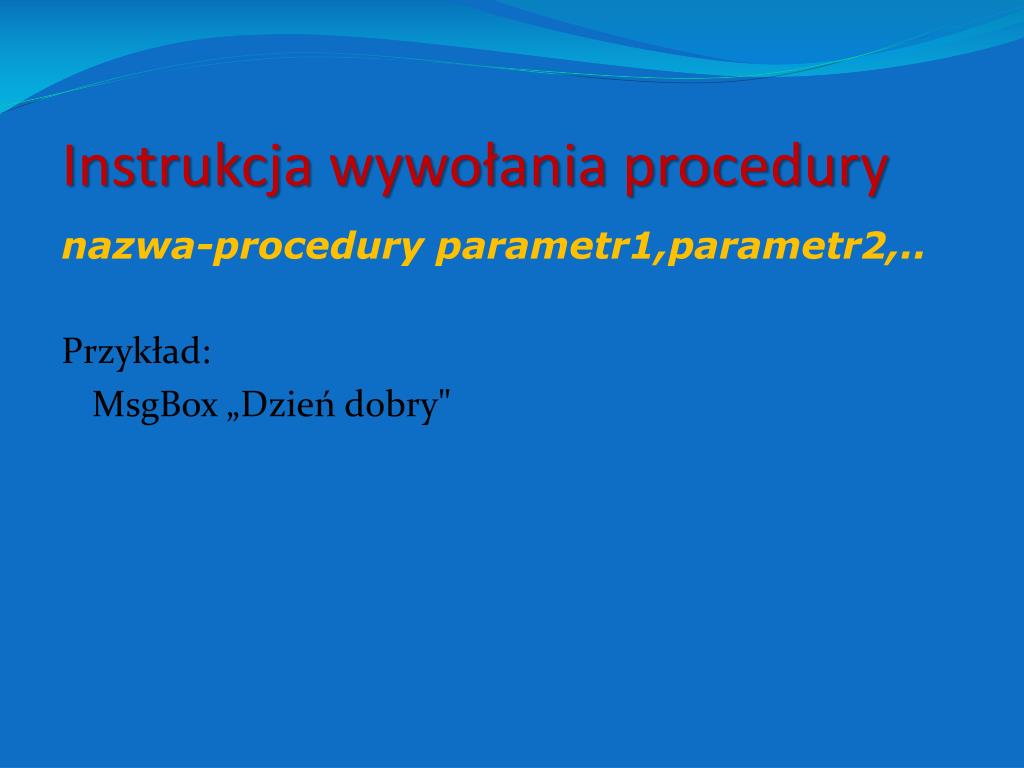 Instrukcja wywołania procedury

nazwa-procedury parametr1,parametr2,..

Przykład:
MsgBox „Dzień dobry"